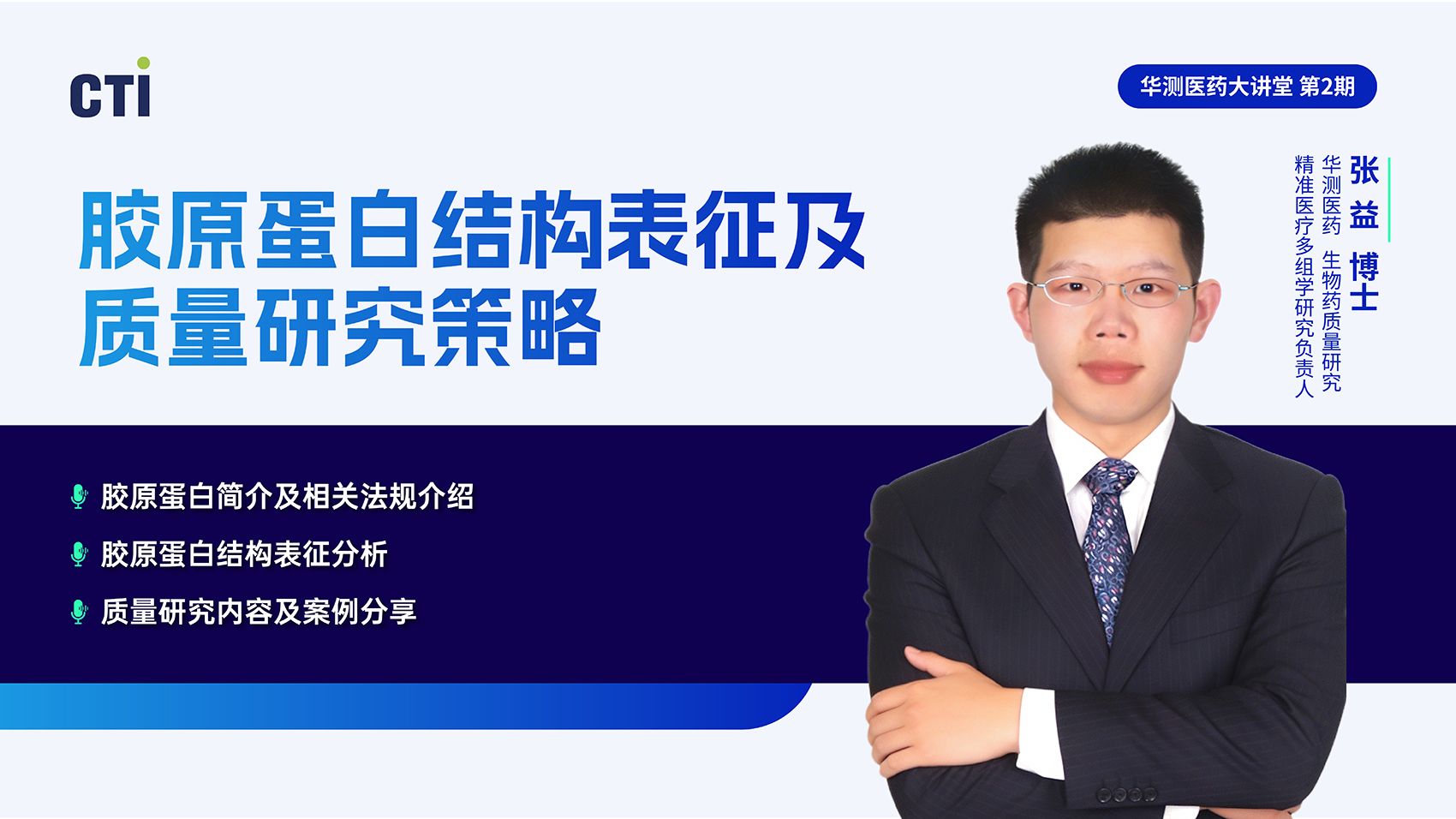 CTI

华测医药大讲堂 第2期

胶原蛋白结构表征及质量研究策略

张益 博士

华测医药 生物药质量研究

精准医疗多组学研究负责人

胶原蛋白简介及相关法规介绍

胶原蛋白结构表征分析

质量研究内容及案例分享